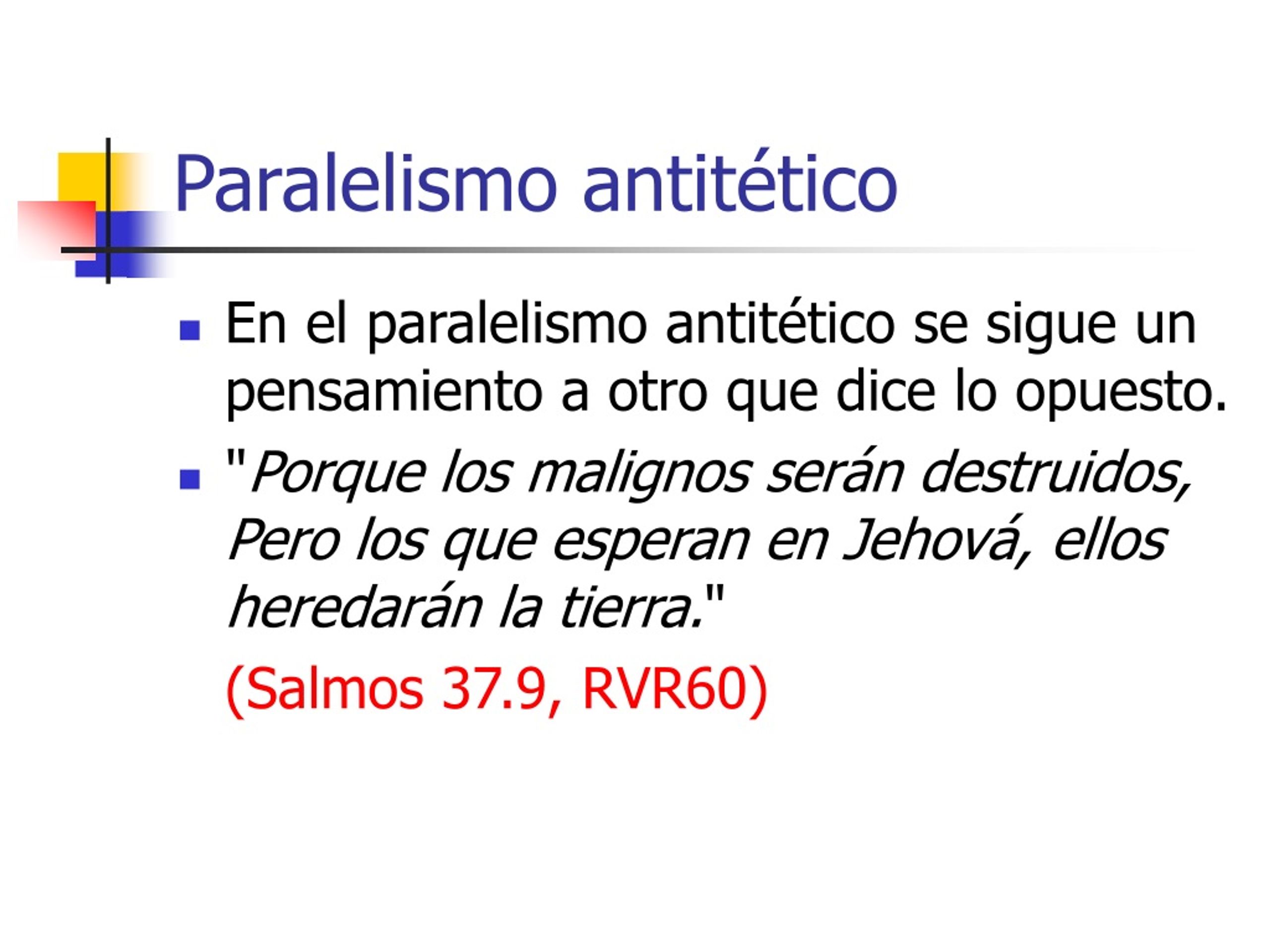 Paralelismo antitético

En el paralelismo antitético se sigue un pensamiento a otro que dice lo opuesto.

"Porque los malignos serán destruidos, Pero los que esperan en Jehová, ellos heredarán la tierra."

(Salmos 37.9, RVR60)